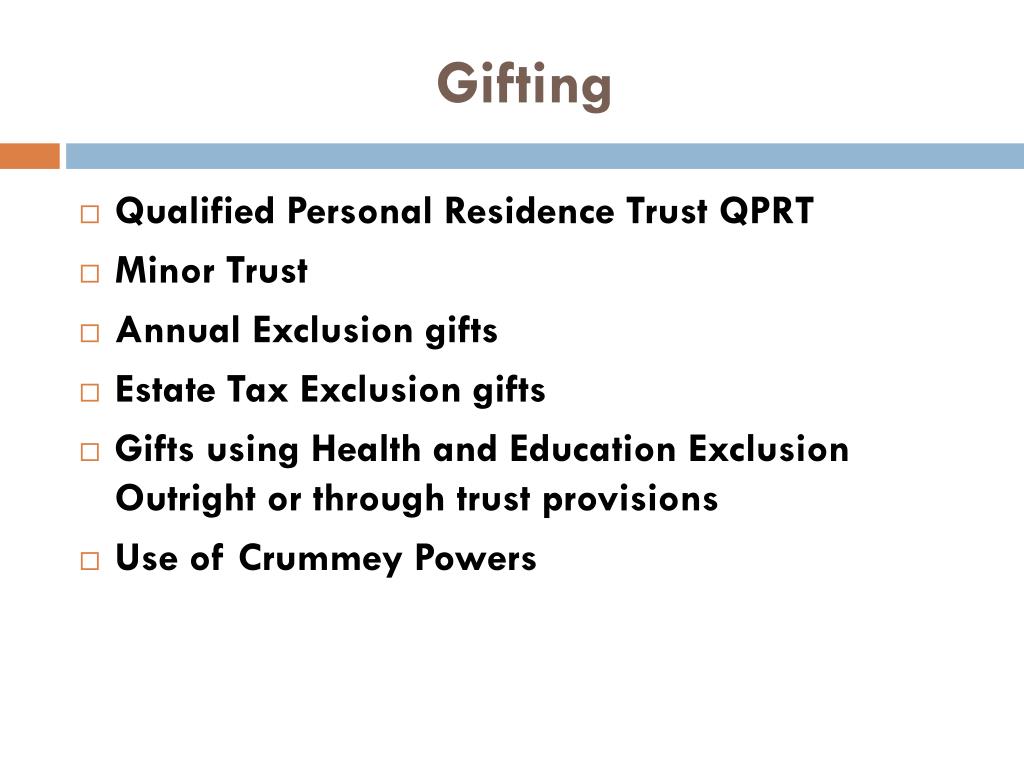 Gifting

□ Qualified Personal Residence Trust QPRT
□ Minor Trust
□ Annual Exclusion gifts
□ Estate Tax Exclusion gifts
□ Gifts using Health and Education Exclusion Outright or through trust provisions
□ Use of Crummey Powers